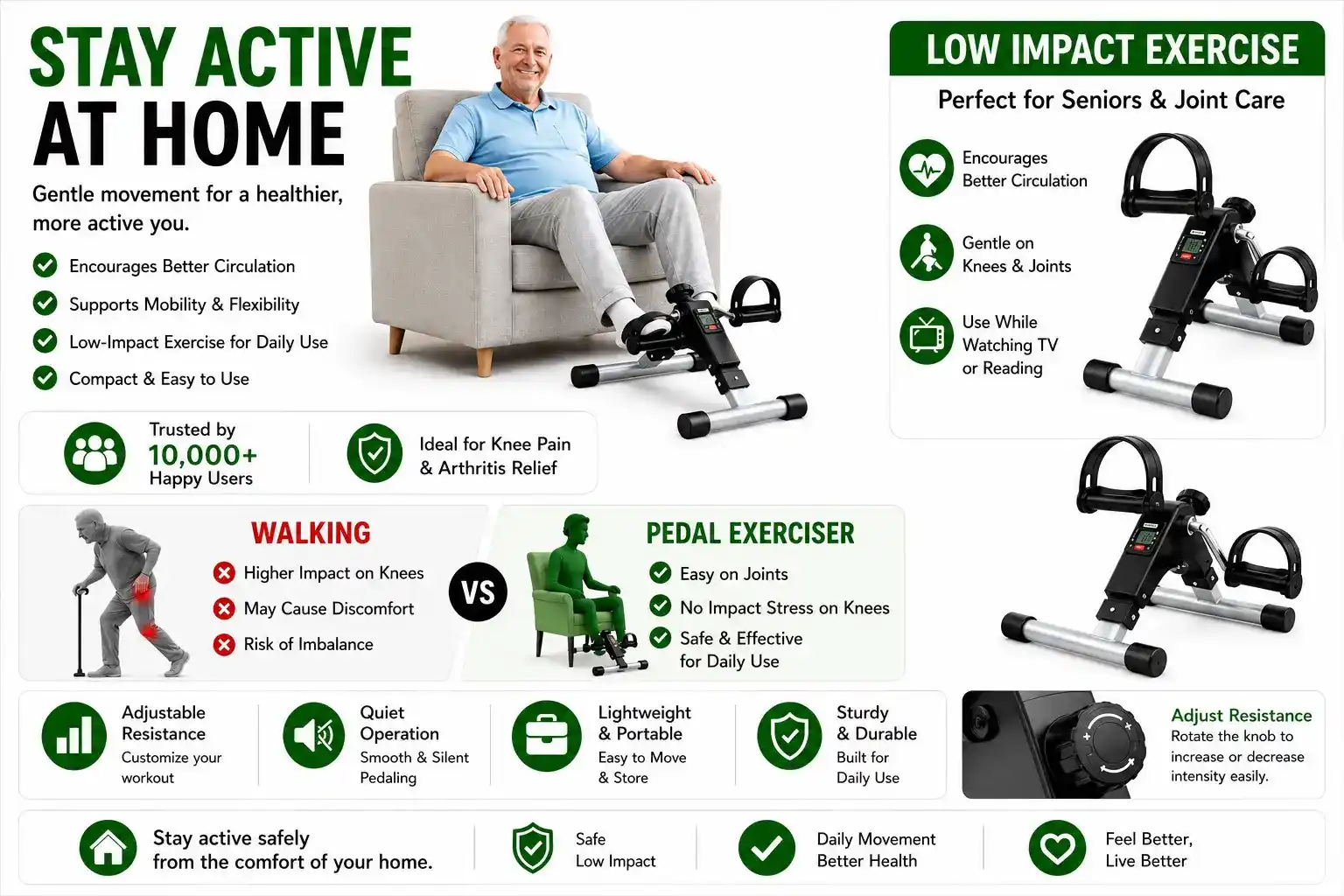 STAY ACTIVE AT HOME

Gentle movement for a healthier, more active you.

Encourages Better Circulation
Supports Mobility & Flexibility
Low-Impact Exercise for Daily Use
Compact & Easy to Use

Trusted by 10,000+ Happy Users

Ideal for Knee Pain & Arthritis Relief

LOW IMPACT EXERCISE

Perfect for Seniors & Joint Care

Encourages Better Circulation

Gentle on Knees & Joints

Use While Watching TV or Reading

WALKING
Higher Impact on Knees
May Cause Discomfort
Risk of Imbalance

VS

PEDAL EXERCISER
Easy on Joints
No Impact Stress on Knees
Safe & Effective for Daily Use

Adjustable Resistance
Customize your workout

Quiet Operation
Smooth & Silent Pedaling

Lightweight & Portable
Easy to Move & Store

Sturdy & Durable
Built for Daily Use

Adjust Resistance
Rotate the knob to increase or decrease intensity easily.

Stay active safely from the comfort of your home.

Safe Low Impact

Daily Movement Better Health

Feel Better, Live Better